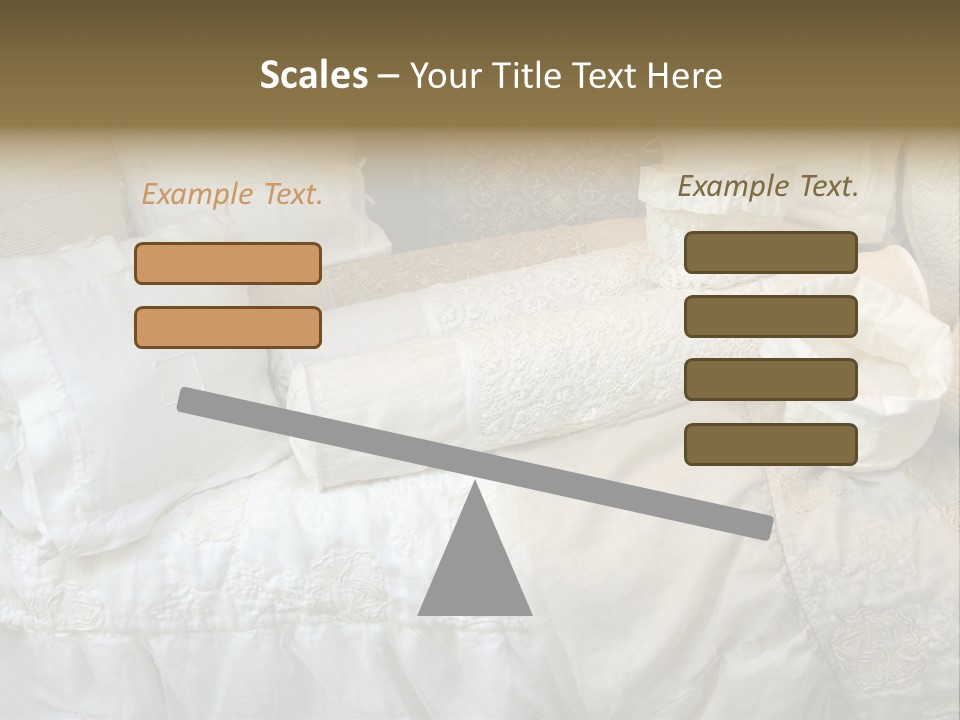 Scales – Your Title Text Here

Example Text.

Example Text.